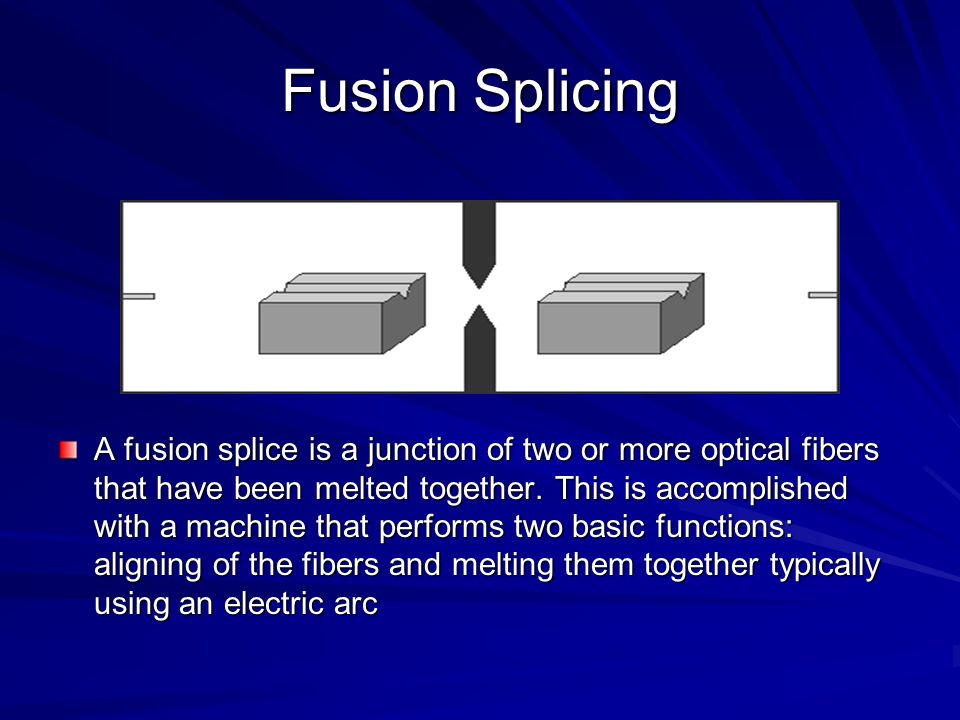 Fusion Splicing

A fusion splice is a junction of two or more optical fibers that have been melted together. This is accomplished with a machine that performs two basic functions: aligning of the fibers and melting them together typically using an electric arc